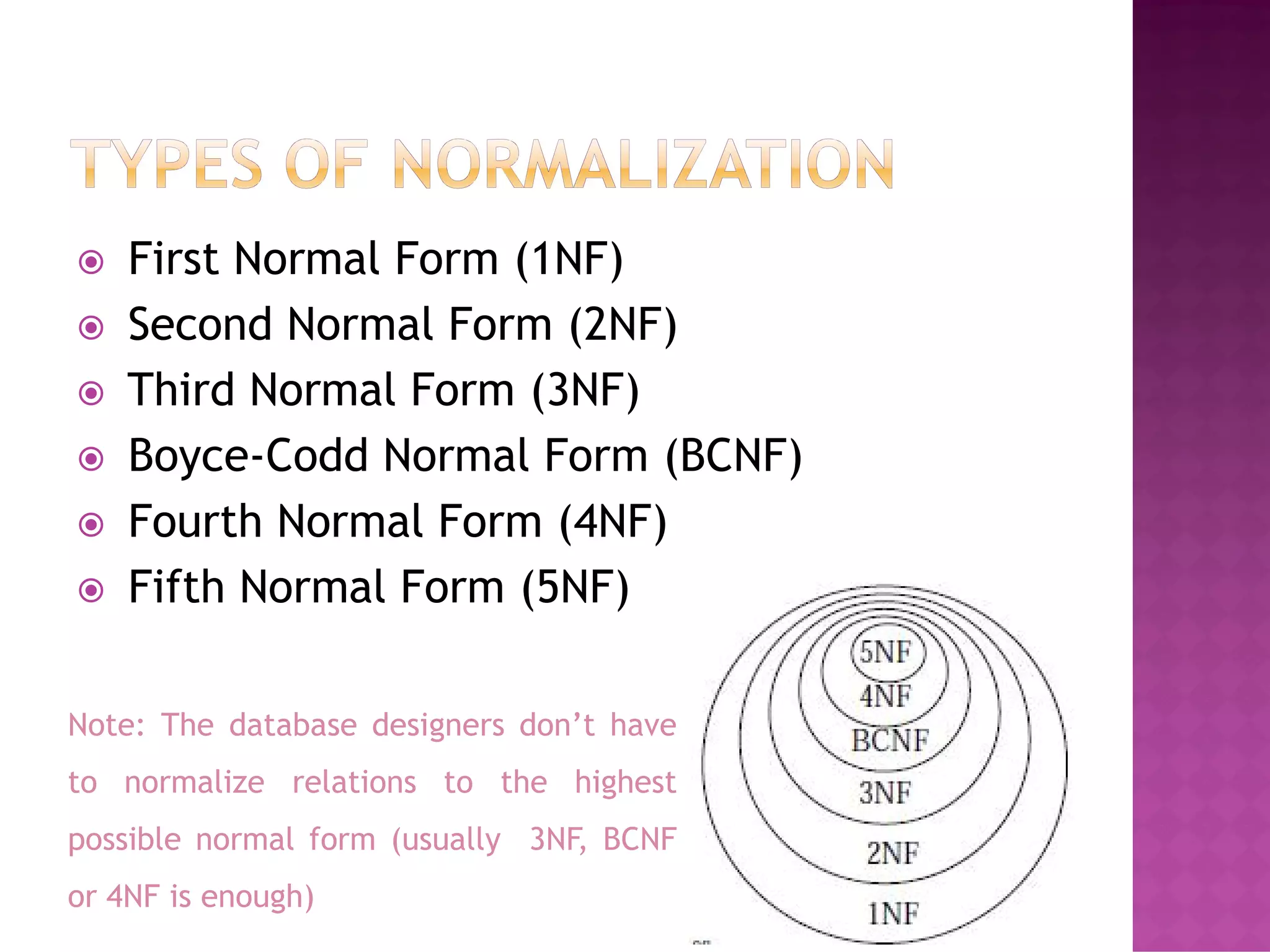 TYPES OF NORMALIZATION

First Normal Form (1NF)
Second Normal Form (2NF)
Third Normal Form (3NF)
Boyce-Codd Normal Form (BCNF)
Fourth Normal Form (4NF)
Fifth Normal Form (5NF)

Note: The database designers don't have to normalize relations to the highest possible normal form (usually 3NF, BCNF or 4NF is enough)

5NF
4NF
BCNF
3NF
2NF
1NF